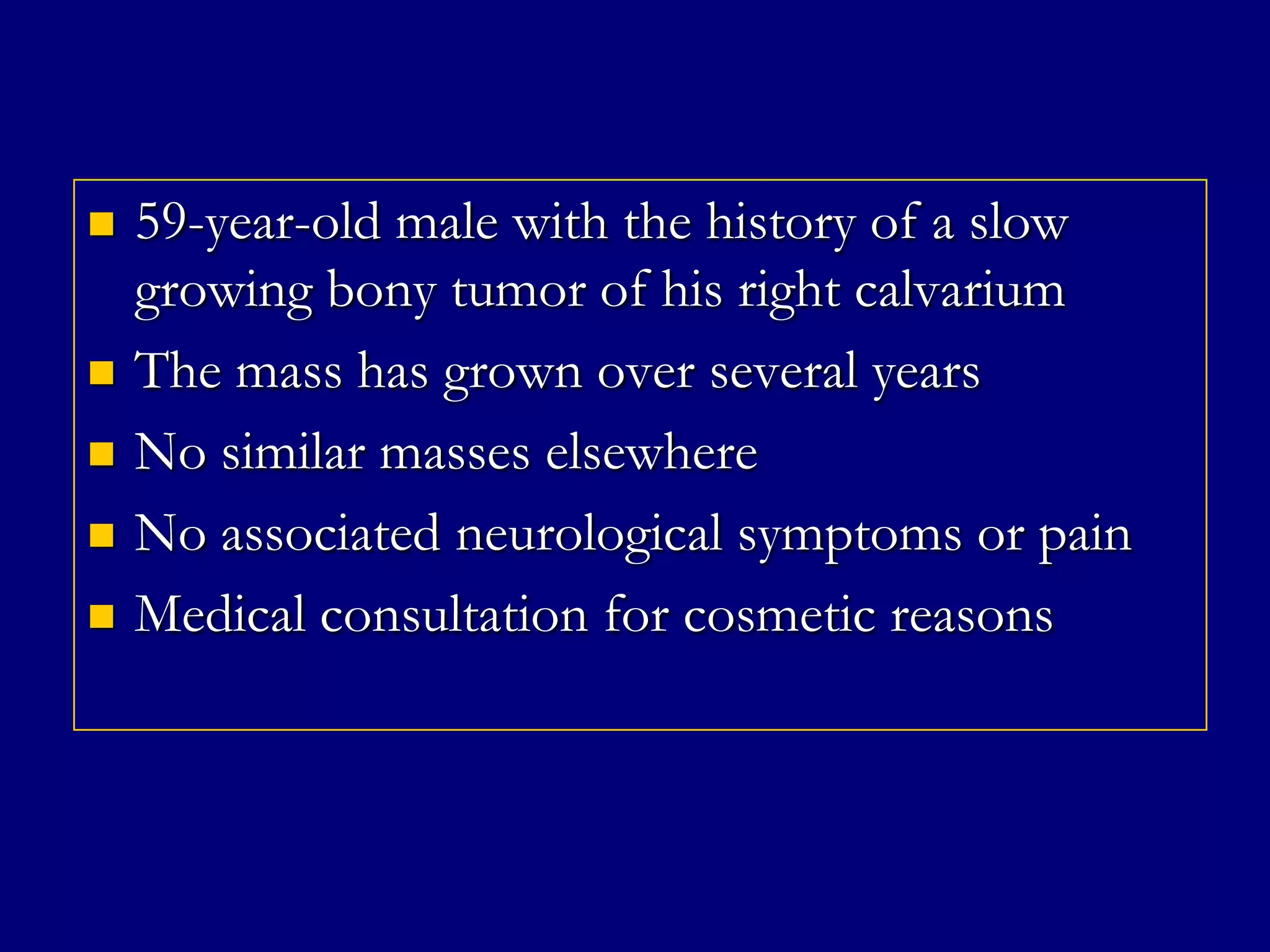 - 59-year-old male with the history of a slow growing bony tumor of his right calvarium
- The mass has grown over several years
- No similar masses elsewhere
- No associated neurological symptoms or pain
- Medical consultation for cosmetic reasons